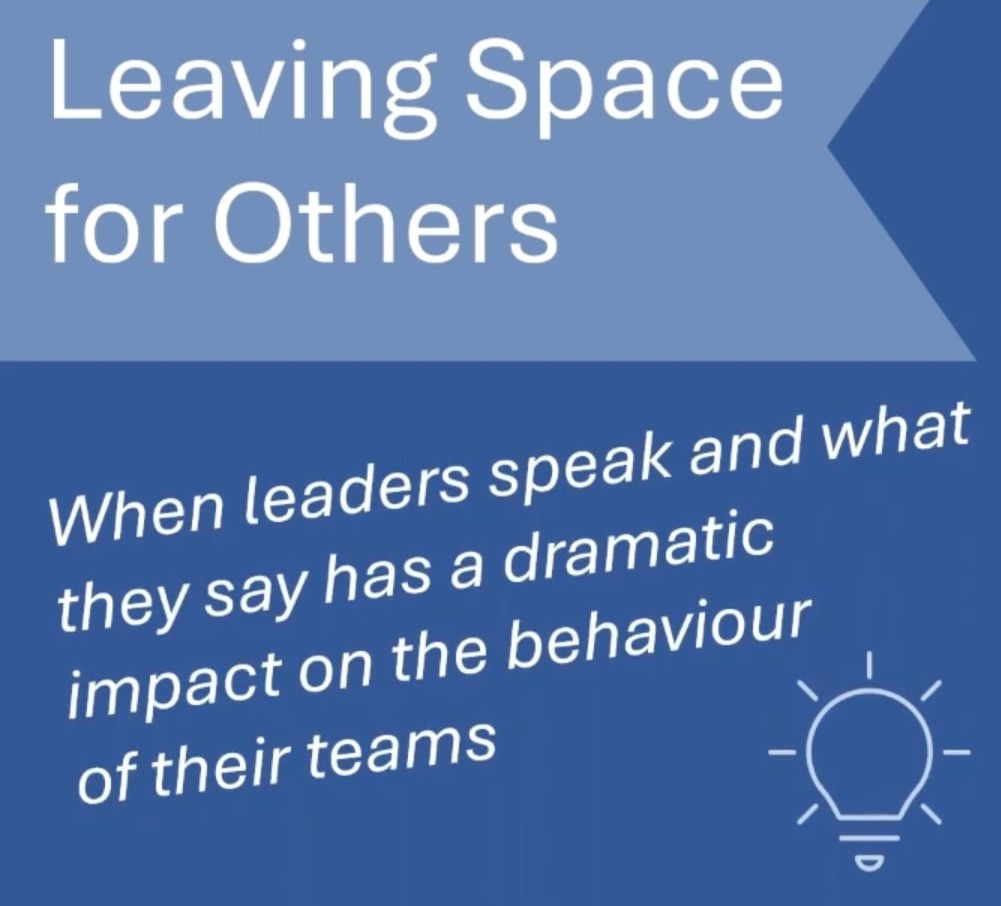 Leaving Space for Others

When leaders speak and what they say has a dramatic impact on the behaviour of their teams